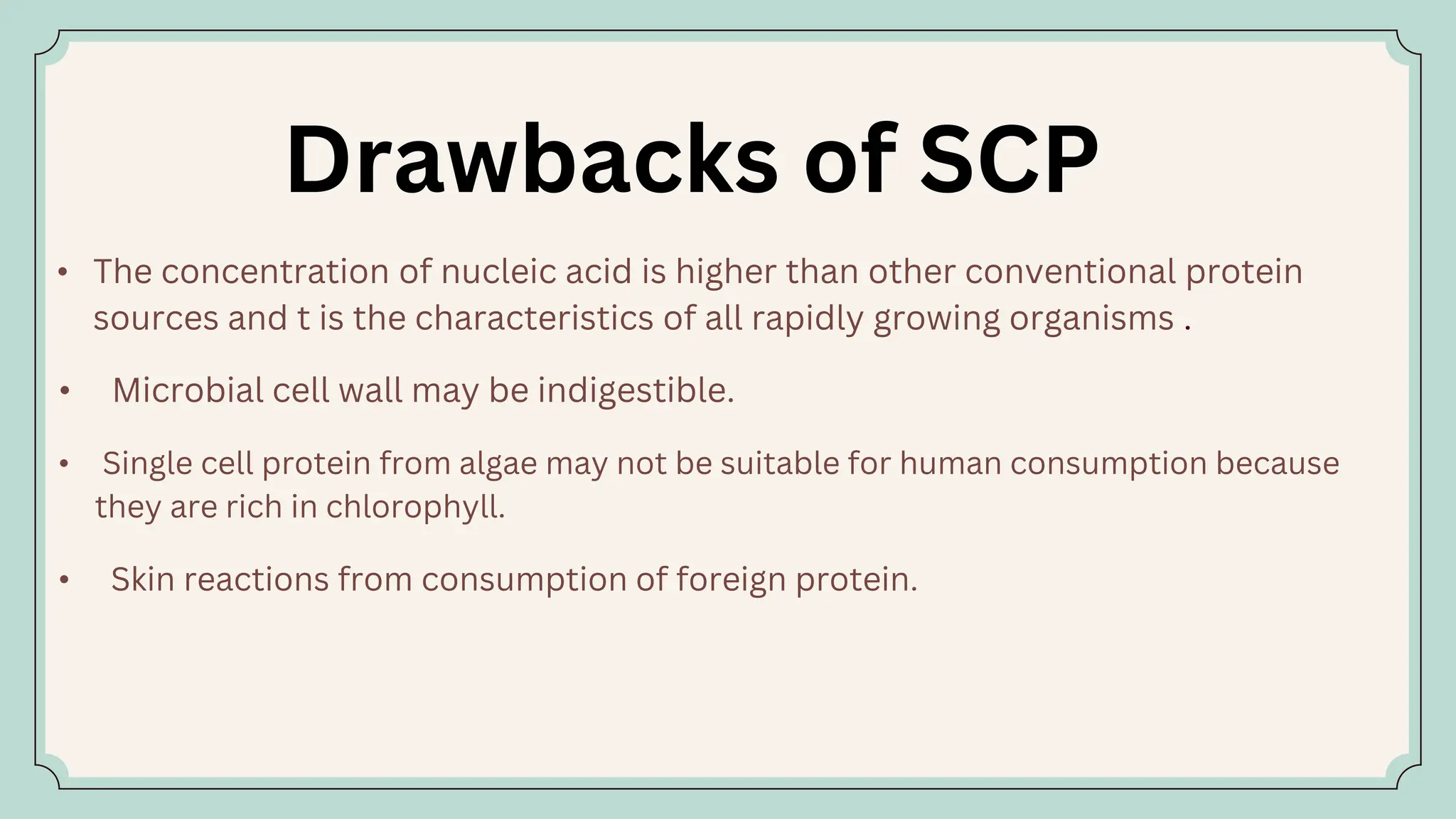 Drawbacks of SCP

• The concentration of nucleic acid is higher than other conventional protein sources and t is the characteristics of all rapidly growing organisms .

• Microbial cell wall may be indigestible.

• Single cell protein from algae may not be suitable for human consumption because they are rich in chlorophyll.

• Skin reactions from consumption of foreign protein.